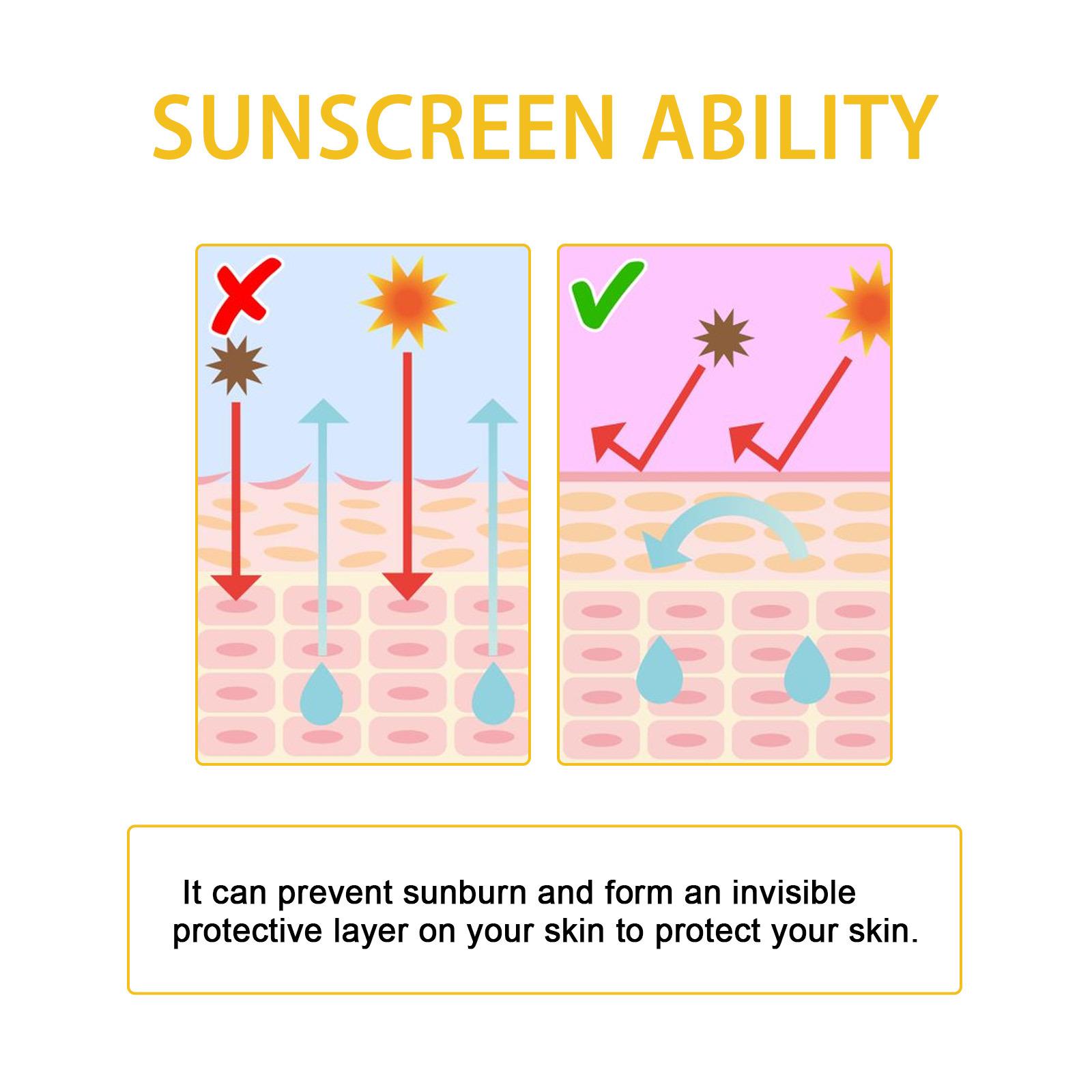 SUNSCREEN ABILITY

It can prevent sunburn and form an invisible protective layer on your skin to protect your skin.